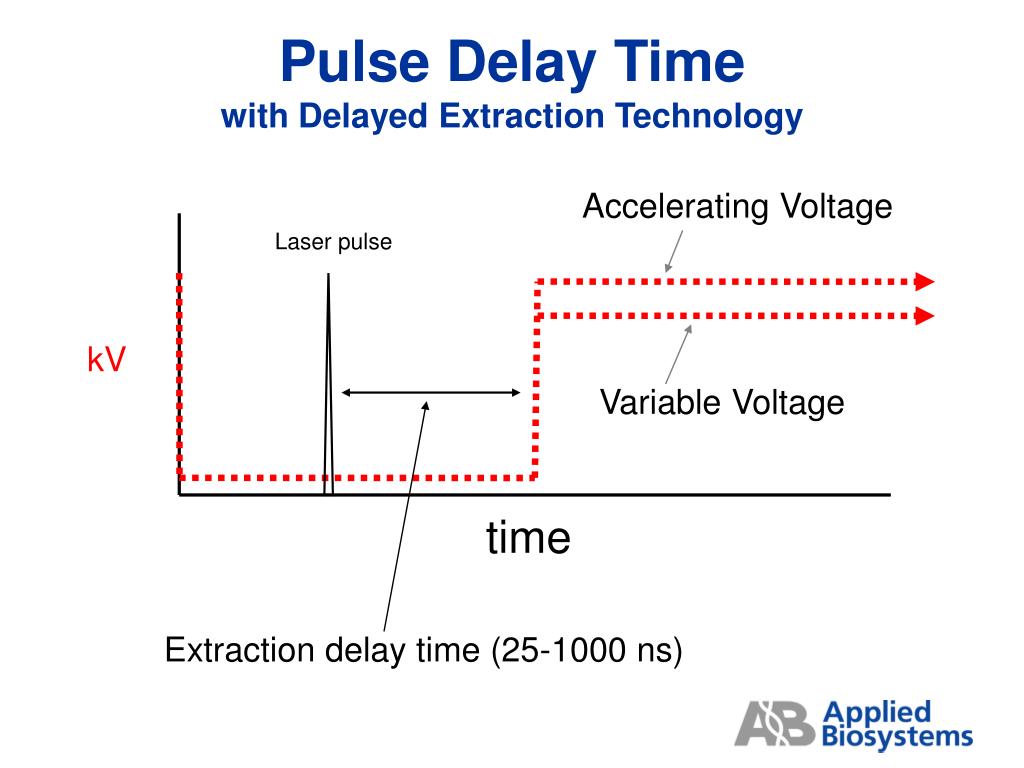 Pulse Delay Time
with Delayed Extraction Technology

Accelerating Voltage

Laser pulse

kV

Variable Voltage

time

Extraction delay time (25-1000 ns)

AB Applied Biosystems